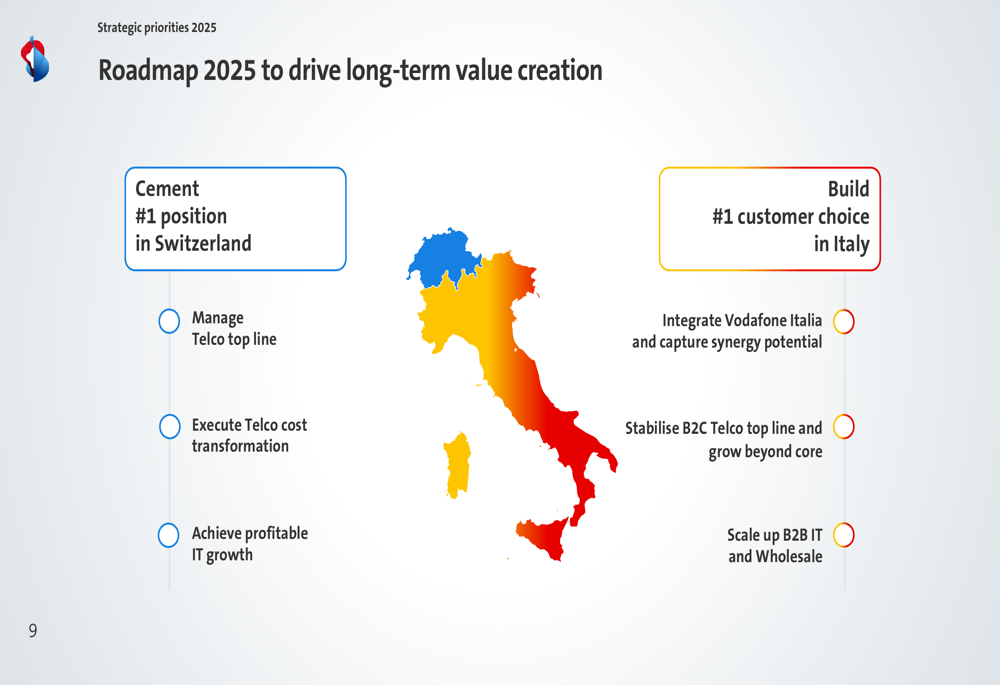 Strategic priorities 2025

Roadmap 2025 to drive long-term value creation

Cement
#1 position
in Switzerland

Manage
Telco top line

Execute Telco cost
transformation

Achieve profitable
IT growth

Build
#1 customer choice
in Italy

Integrate Vodafone Italia
and capture synergy potential

Stabilise B2C Telco top line and
grow beyond core

Scale up B2B IT
and Wholesale

9